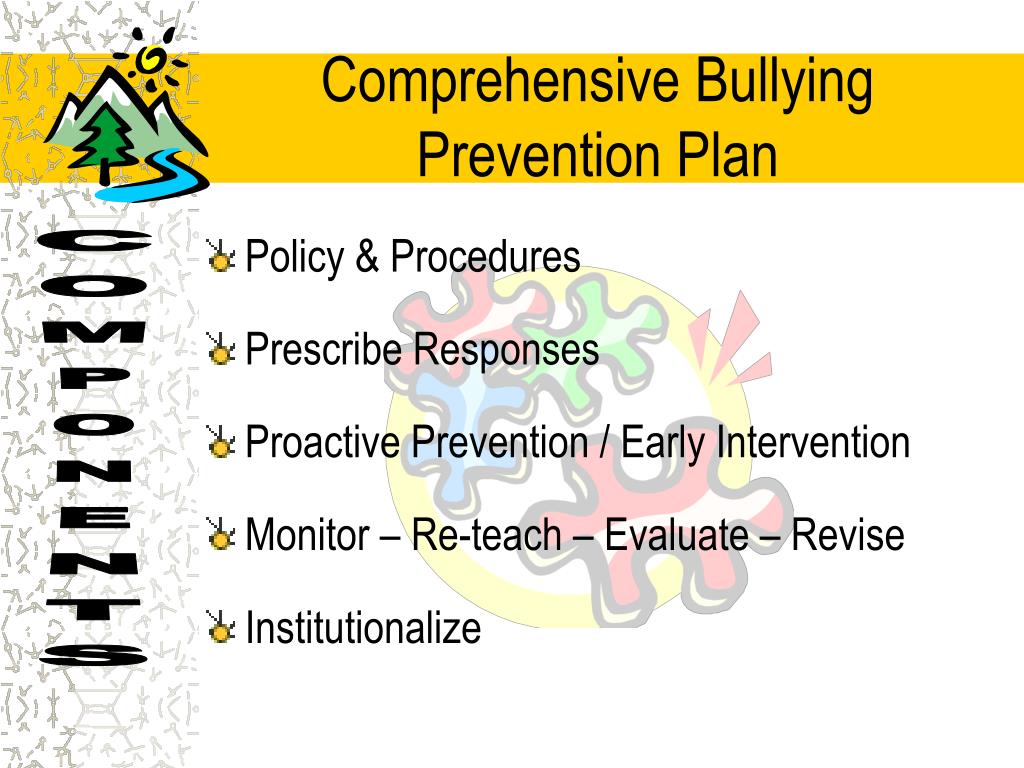 Comprehensive Bullying Prevention Plan

COMPONENTS

Policy & Procedures

Prescribe Responses

Proactive Prevention / Early Intervention

Monitor – Re-teach – Evaluate – Revise

Institutionalize